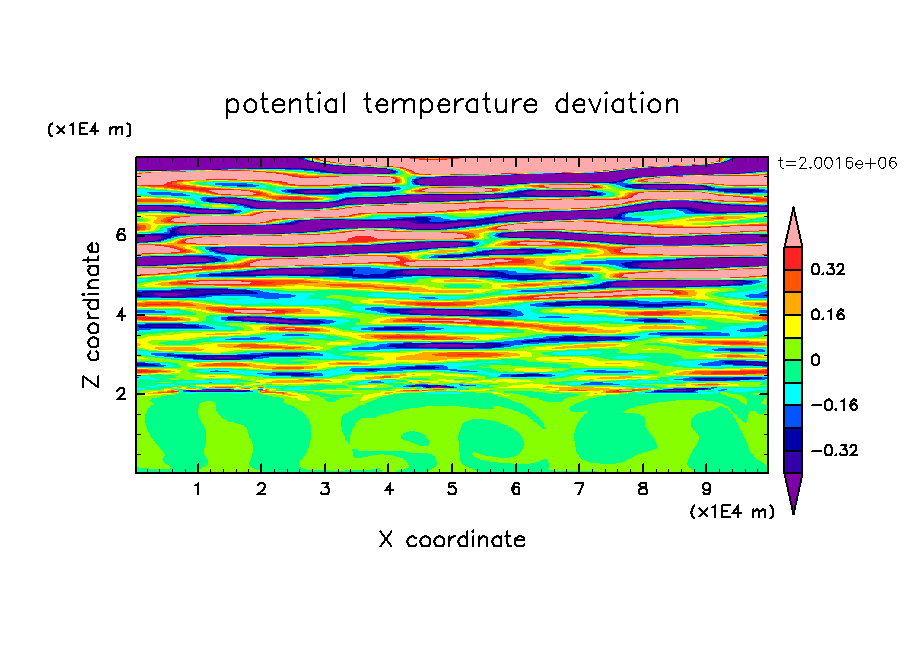 potential temperature deviation

(x1E4 m)

t=2.0016e+06

Z coordinate

6
4
2

0.32
0.16
0
−0.16
−0.32

1 2 3 4 5 6 7 8 9

(x1E4 m)

X coordinate